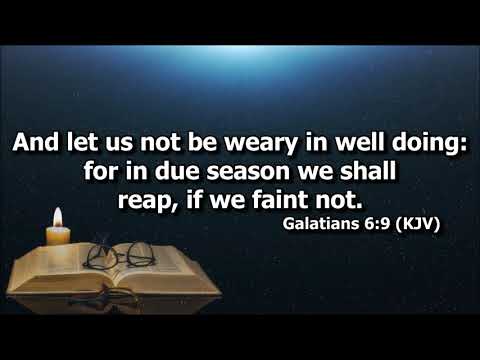 And let us not be weary in well doing: for in due season we shall reap, if we faint not.

Galatians 6:9 (KJV)